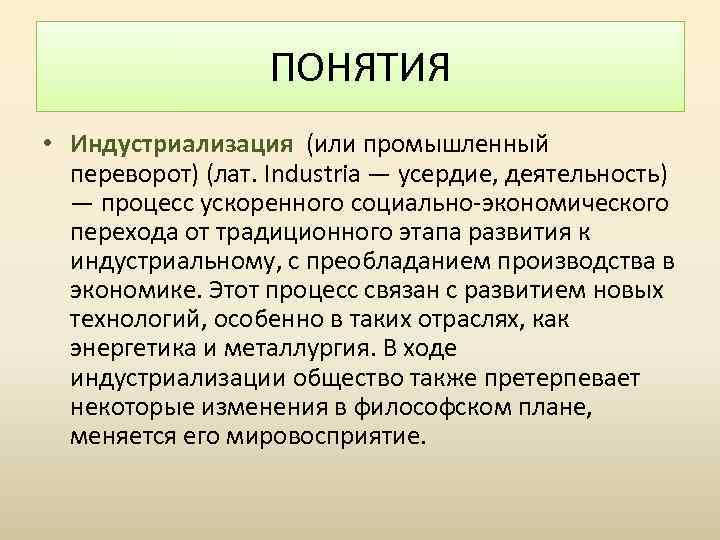 ПОНЯТИЯ

• Индустриализация (или промышленный переворот) (лат. Industria — усердие, деятельность) — процесс ускоренного социально-экономического перехода от традиционного этапа развития к индустриальному, с преобладанием производства в экономике. Этот процесс связан с развитием новых технологий, особенно в таких отраслях, как энергетика и металлургия. В ходе индустриализации общество также претерпевает некоторые изменения в философском плане, меняется его мировосприятие.